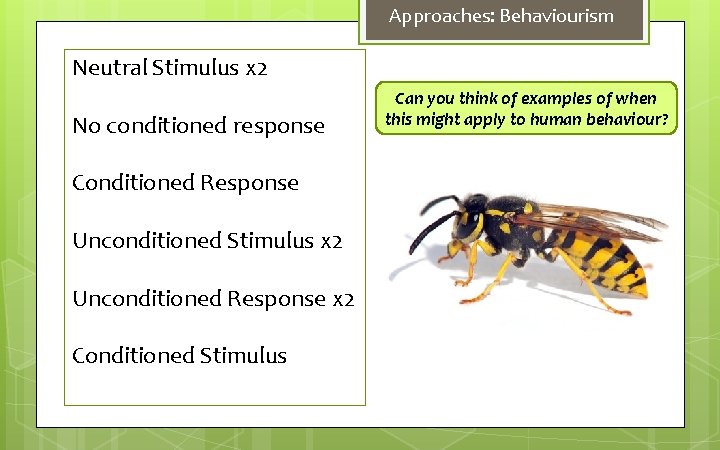 Approaches: Behaviourism

Neutral Stimulus x2

No conditioned response

Conditioned Response

Unconditioned Stimulus x2

Unconditioned Response x2

Conditioned Stimulus

Can you think of examples of when this might apply to human behaviour?